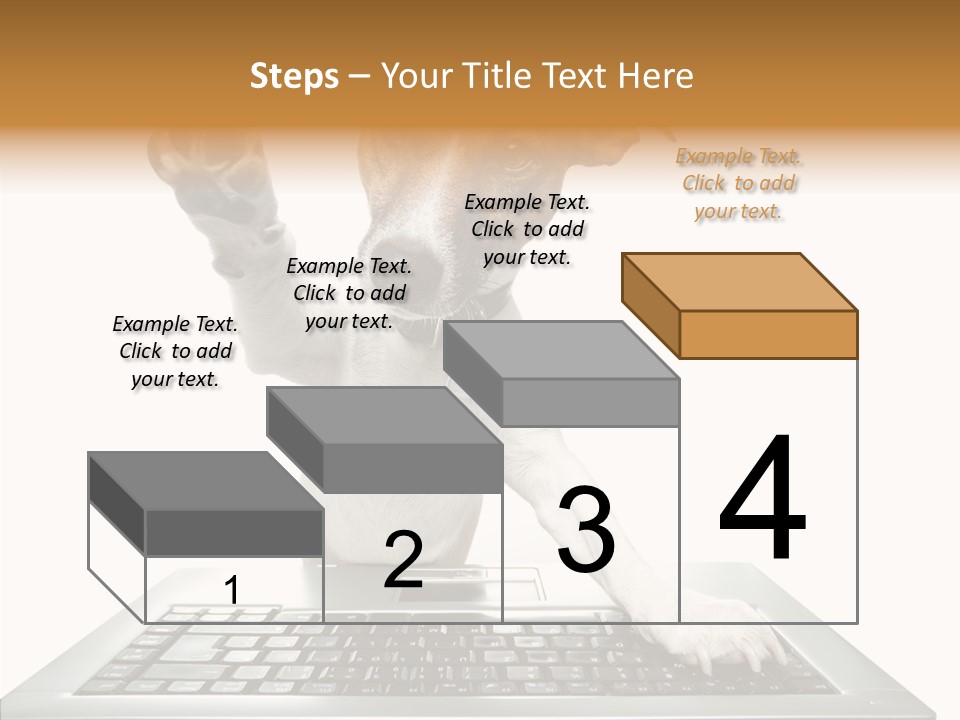 Steps – Your Title Text Here

Example Text. Click to add your text.

Example Text. Click to add your text.

Example Text. Click to add your text.

Example Text. Click to add your text.

1

2

3

4